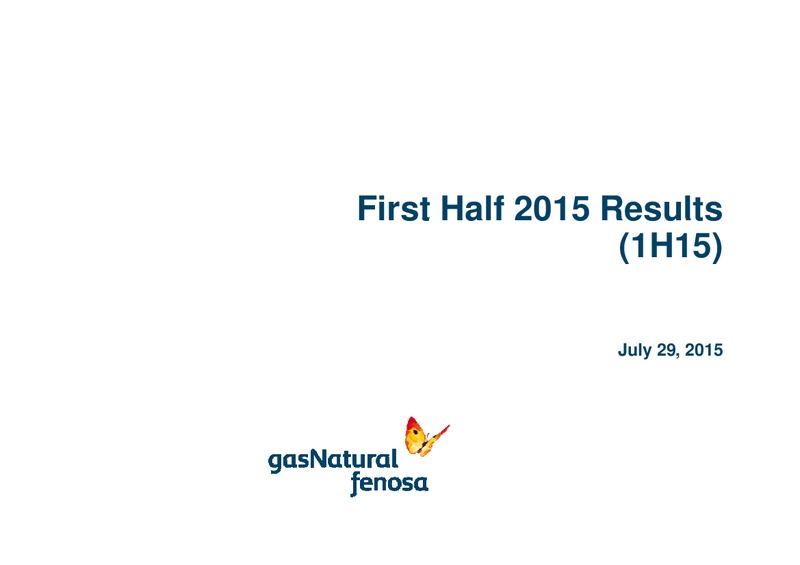 First Half 2015 Results
(1H15)

July 29, 2015

gasNatural
fenosa